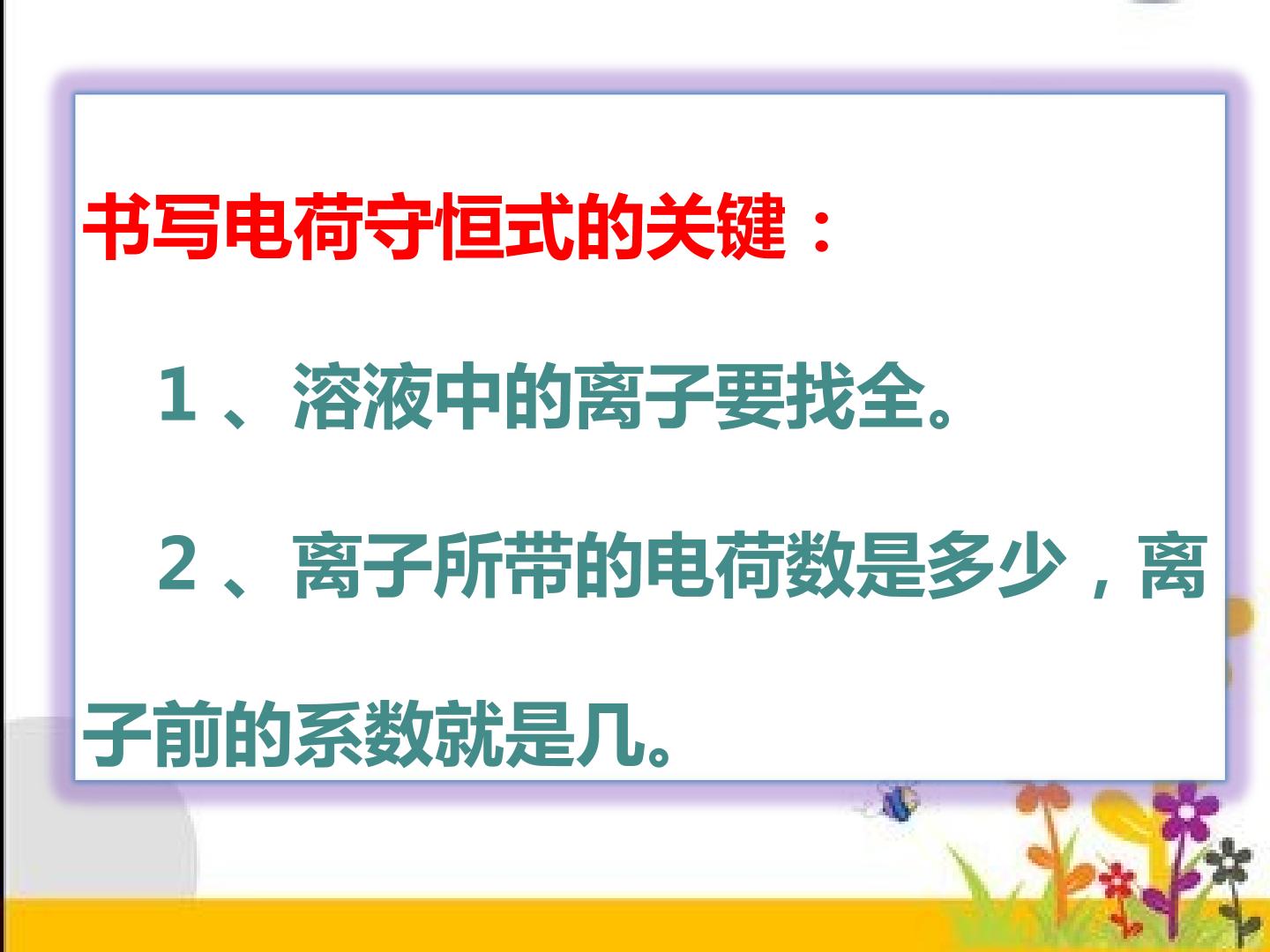 书写电荷守恒式的关键：

1、溶液中的离子要找全。

2、离子所带的电荷数是多少，离子前的系数就是几。